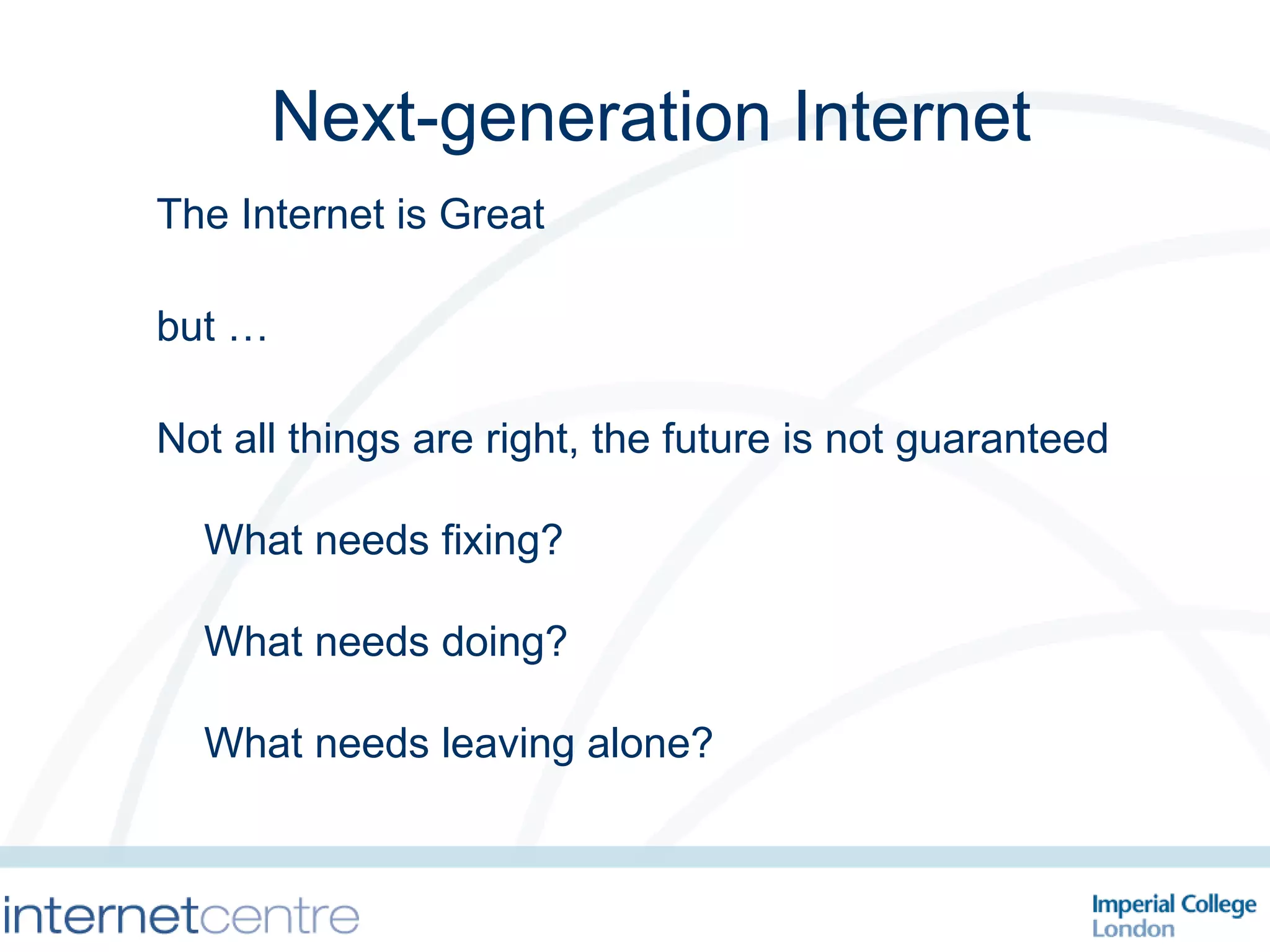 Next-generation Internet

The Internet is Great

but …

Not all things are right, the future is not guaranteed

What needs fixing?

What needs doing?

What needs leaving alone?

internetcentre

Imperial College London